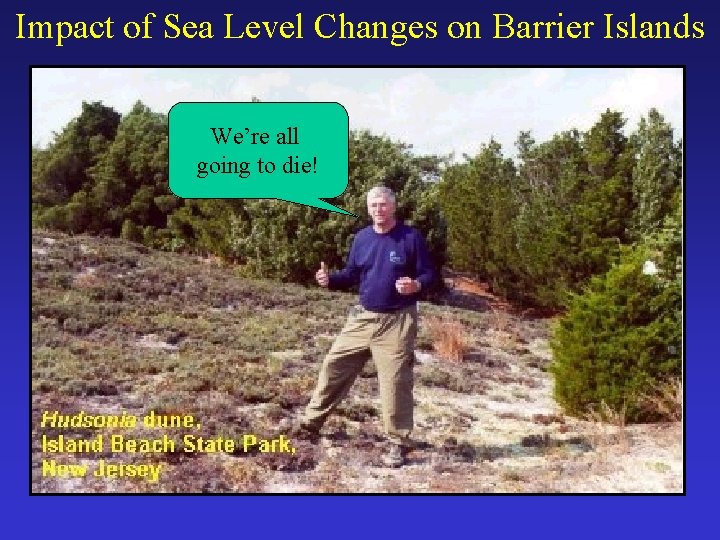 Impact of Sea Level Changes on Barrier Islands

We're all going to die!

Hudsonia dune, Island Beach State Park, New Jersey